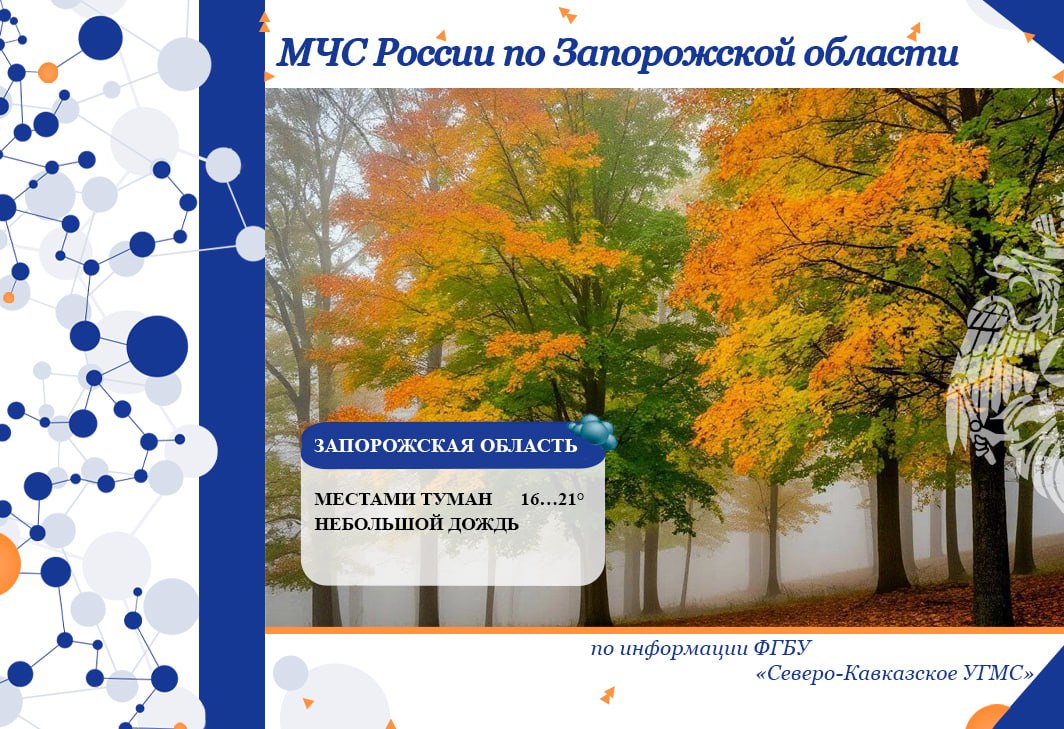 МЧС России по Запорожской области

ЗАПОРОЖСКАЯ ОБЛАСТЬ

МЕСТАМИ ТУМАН 16…21°
НЕБОЛЬШОЙ ДОЖДЬ

по информации ФГБУ
«Северо-Кавказское УГМС»